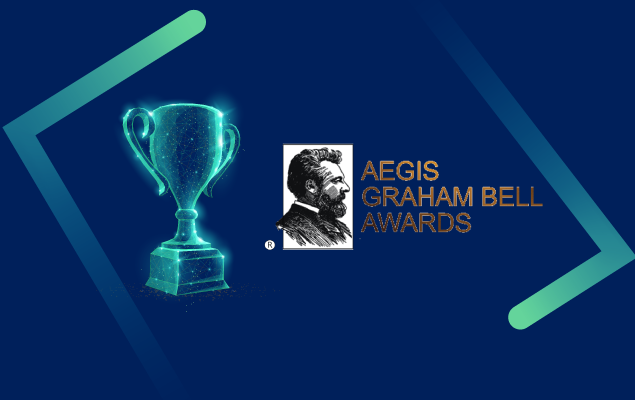 ®
AEGIS
GRAHAM BELL
AWARDS